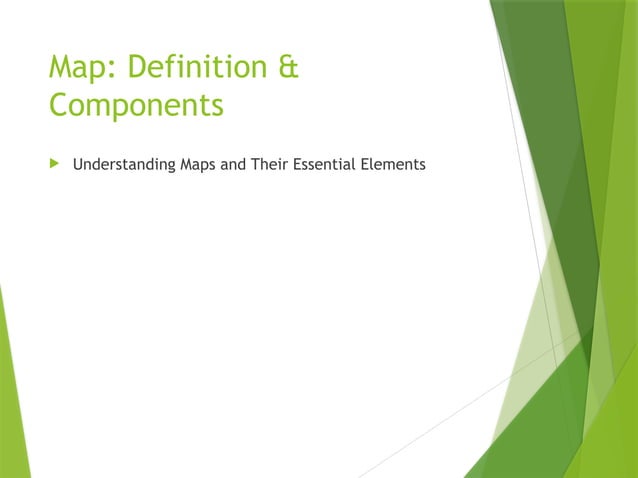 Map: Definition & Components

Understanding Maps and Their Essential Elements